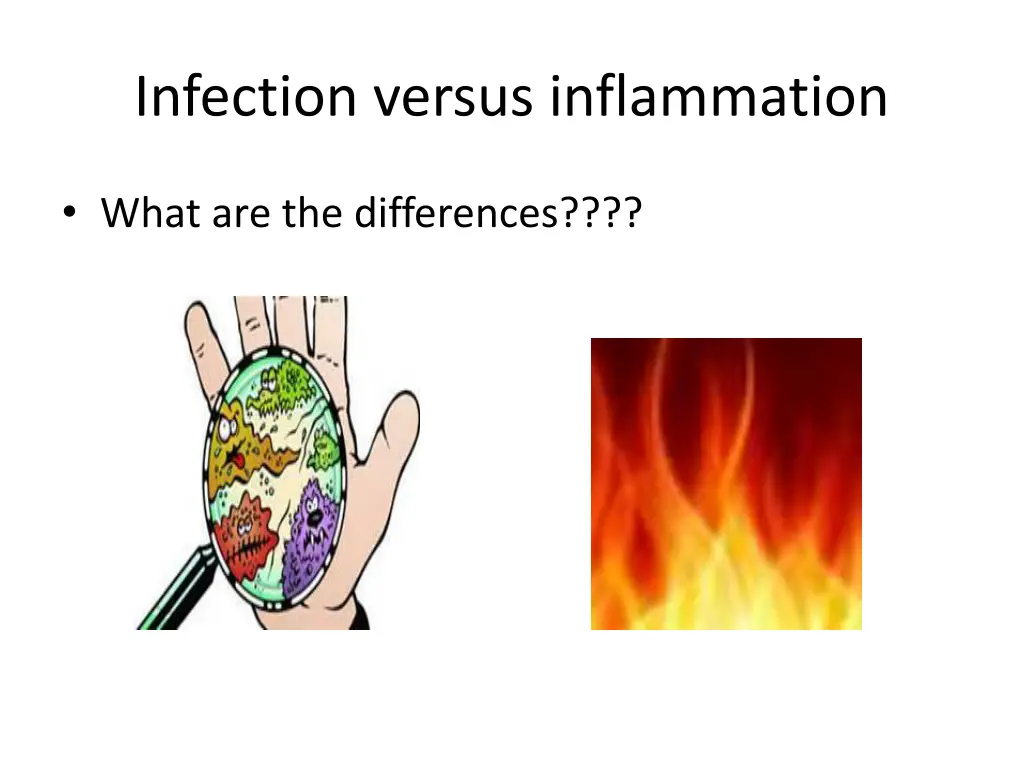 Infection versus inflammation

• What are the differences????